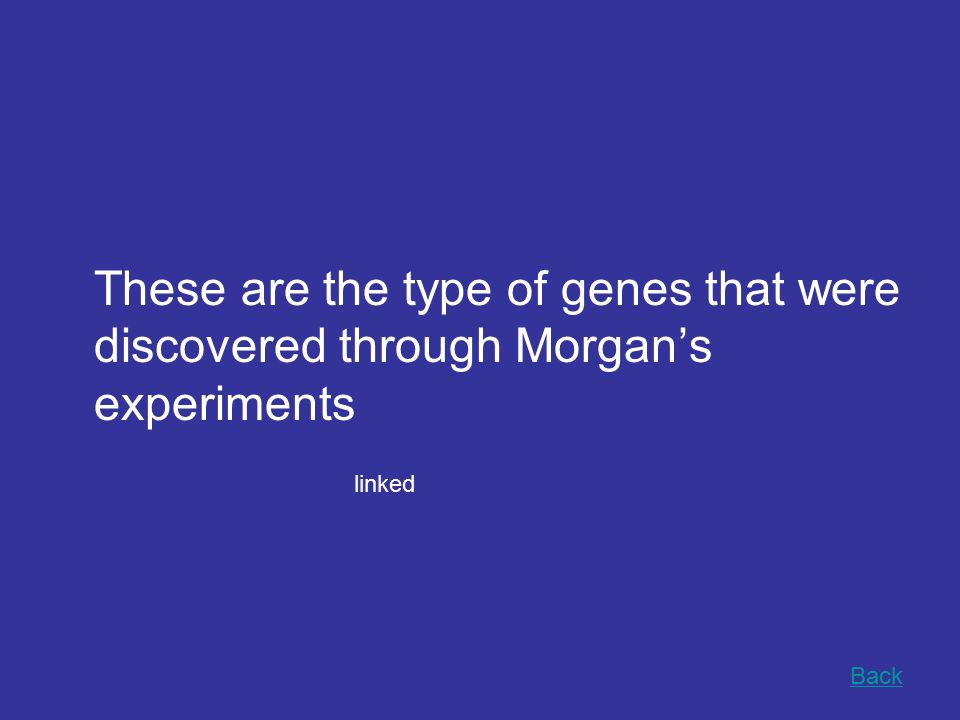 These are the type of genes that were discovered through Morgan’s experiments

linked

Back